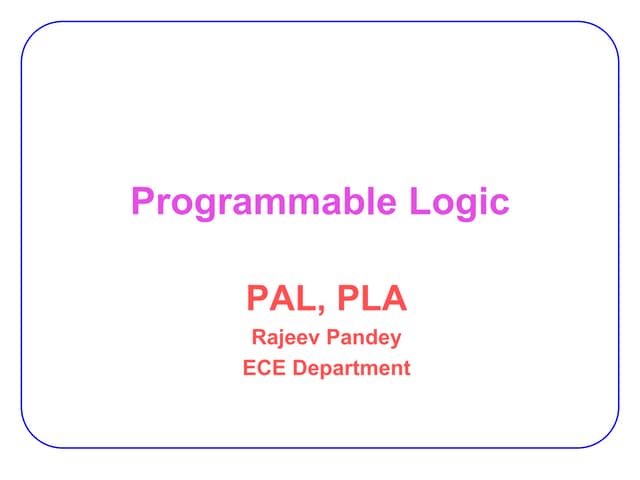 Programmable Logic

PAL, PLA

Rajeev Pandey

ECE Department